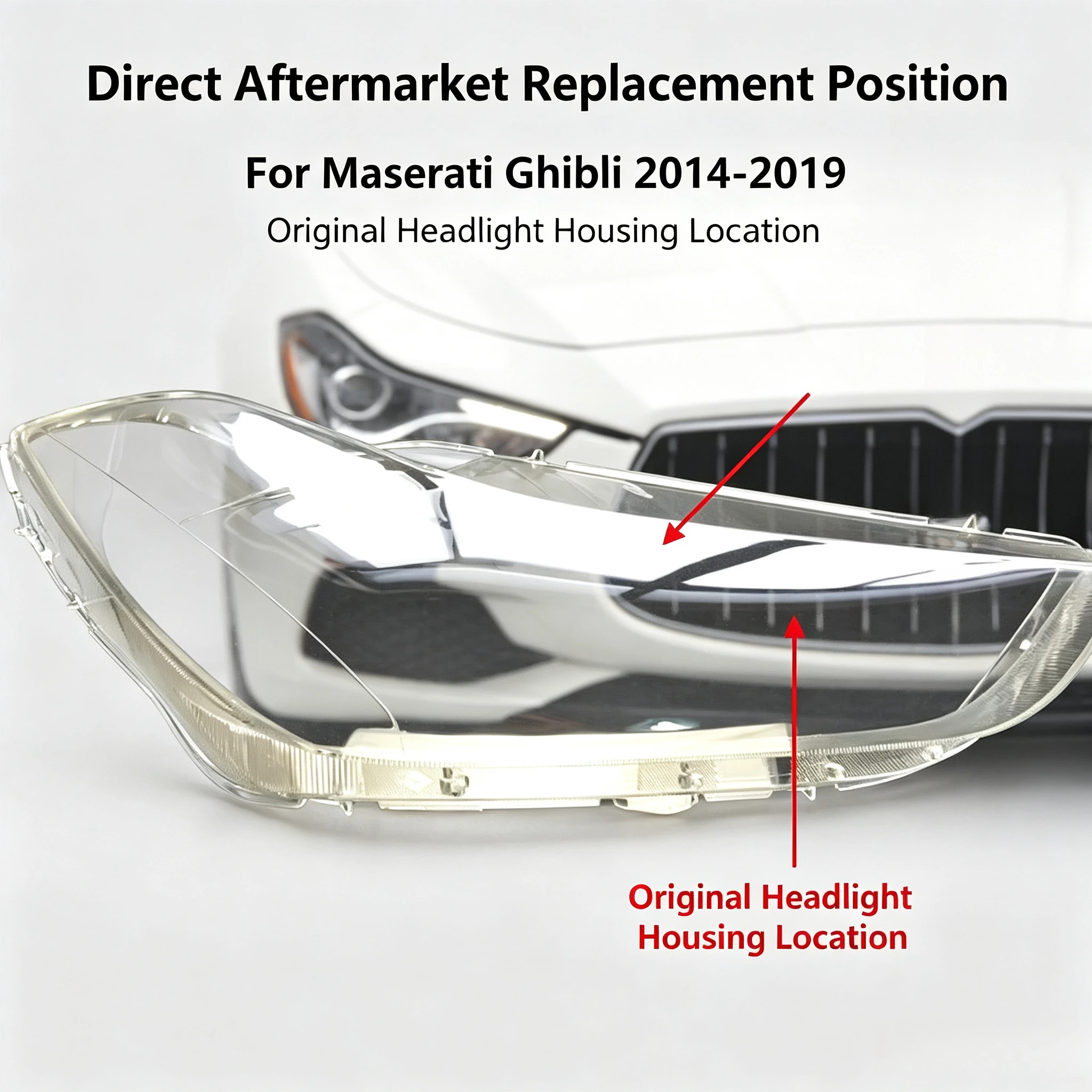 Direct Aftermarket Replacement Position

For Maserati Ghibli 2014-2019

Original Headlight Housing Location

Original Headlight
Housing Location